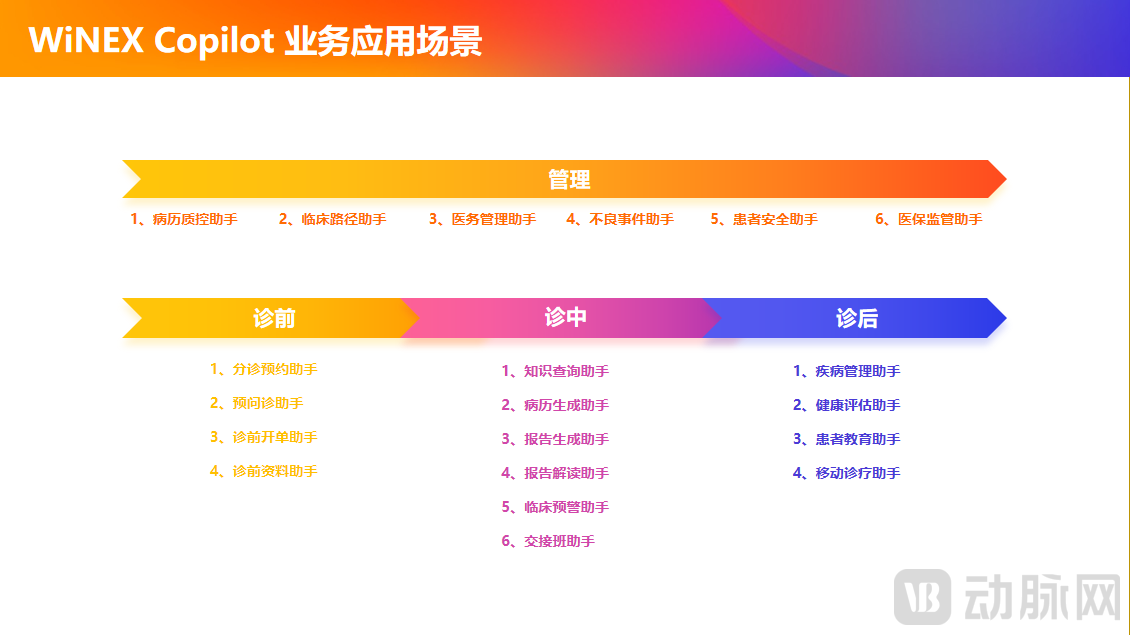 WiNEX Copilot 业务应用场景

管理

1、病历质控助手
2、临床路径助手
3、医务管理助手
4、不良事件助手
5、患者安全助手
6、医保监管助手

诊前

1、分诊预约助手
2、预问诊助手
3、诊前开单助手
4、诊前资料助手

诊中

1、知识查询助手
2、病历生成助手
3、报告生成助手
4、报告解读助手
5、临床预警助手
6、交接班助手

诊后

1、疾病管理助手
2、健康评估助手
3、患者教育助手
4、移动诊疗助手

VB 动脉网